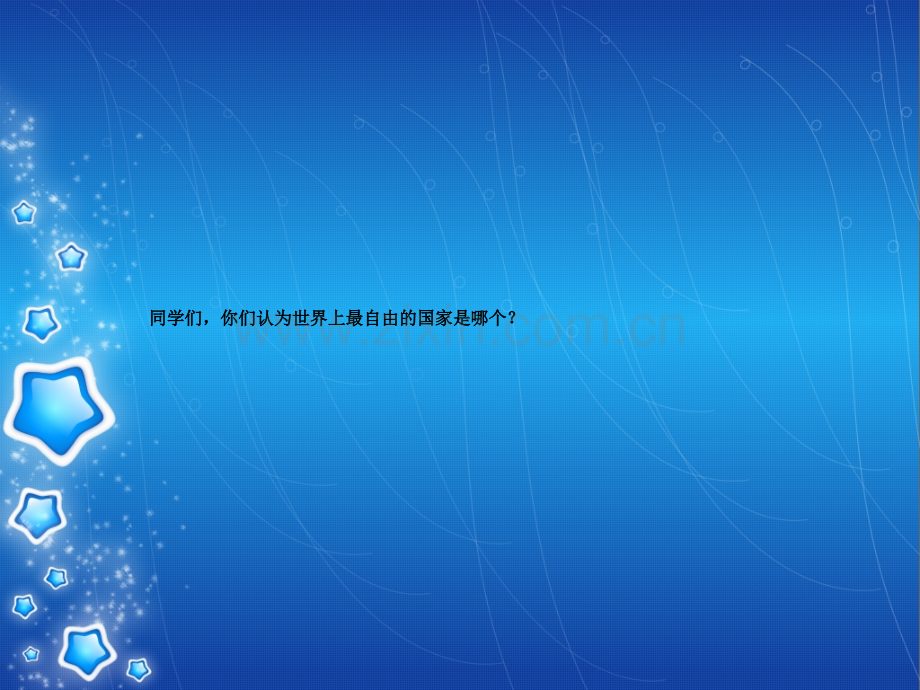 同学们，你们认为世界上最自由的国家是哪个？

www.zixin.com.cn